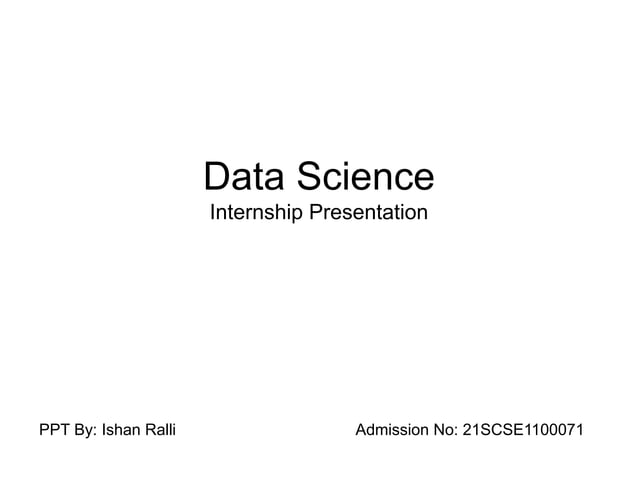 Data Science
Internship Presentation

PPT By: Ishan Ralli

Admission No: 21SCSE1100071